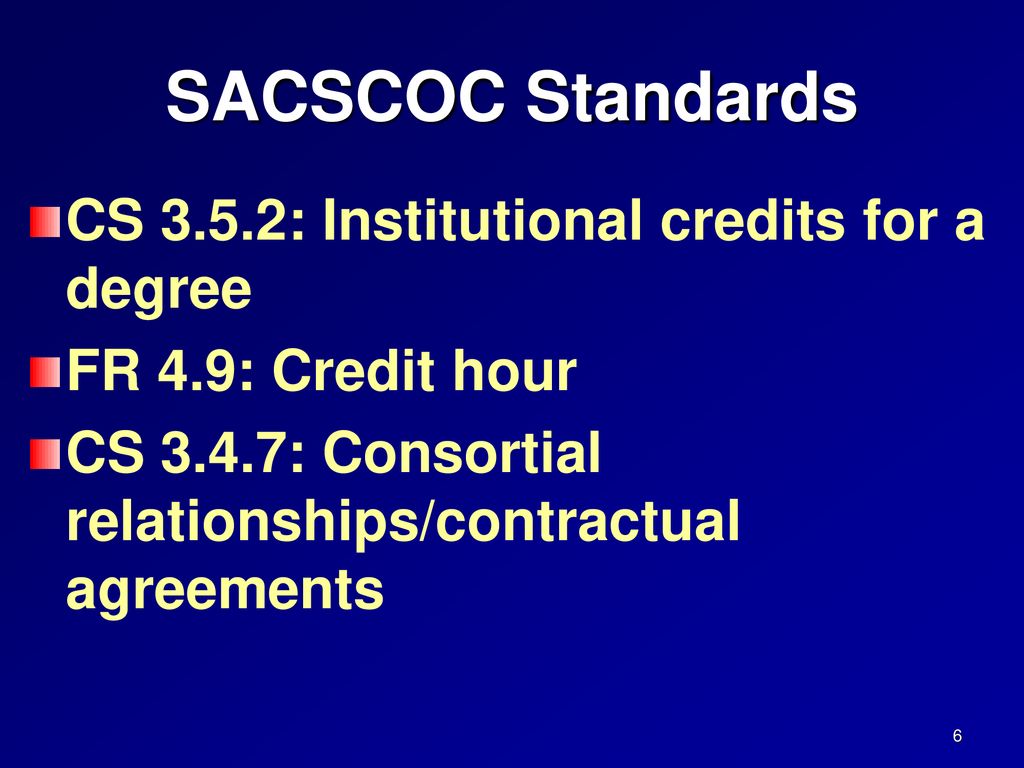 SACSCOC Standards

CS 3.5.2: Institutional credits for a degree

FR 4.9: Credit hour

CS 3.4.7: Consortial relationships/contractual agreements

6